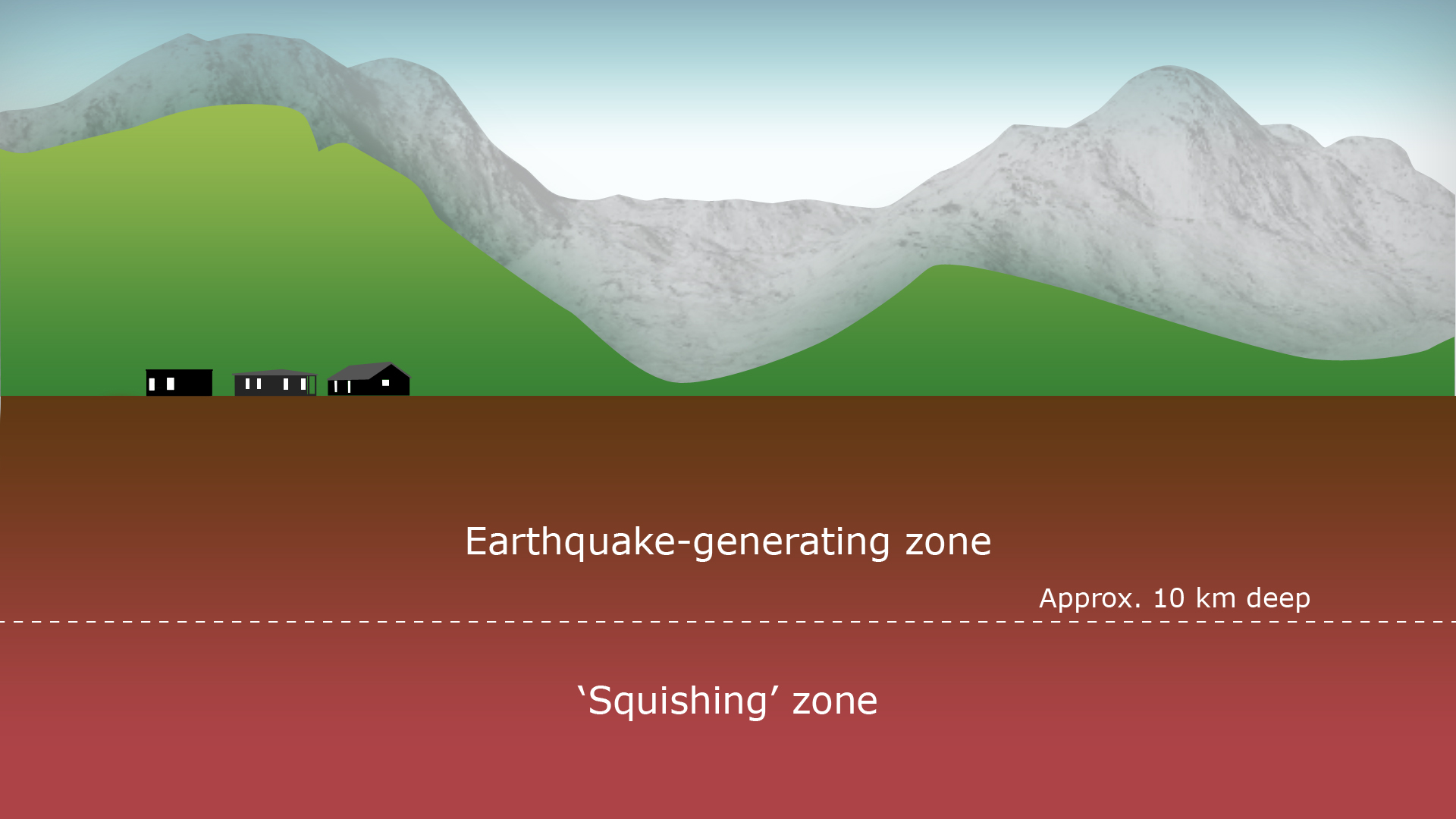 Earthquake-generating zone

Approx. 10 km deep

‘Squishing’ zone